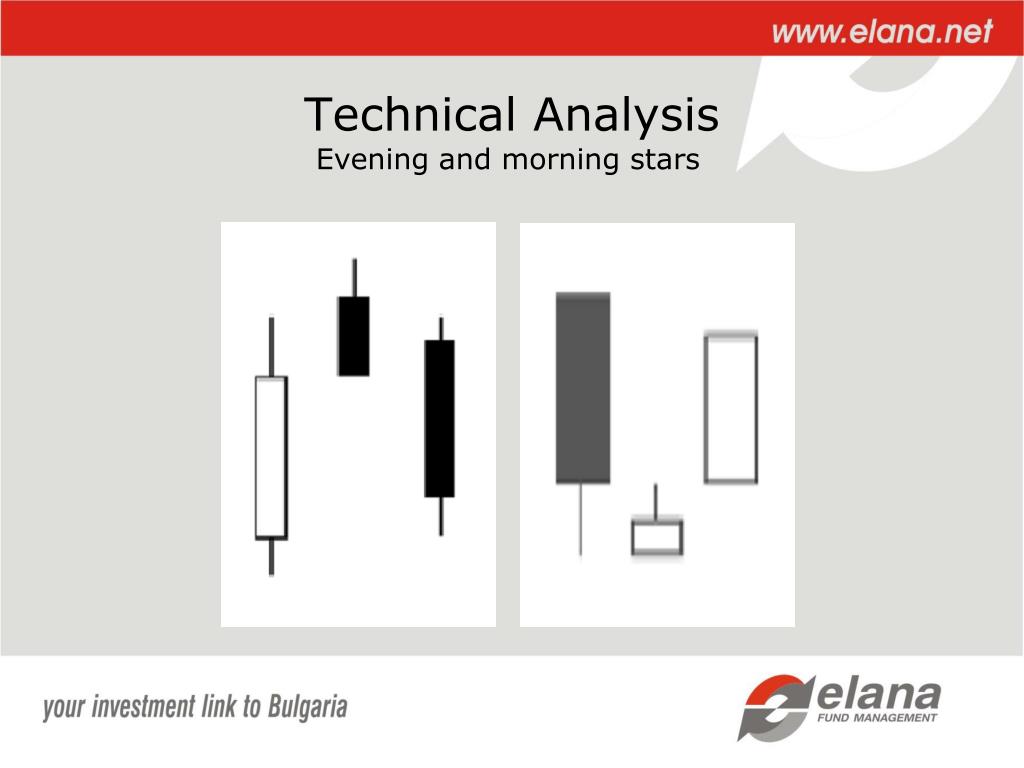 www.elana.net

Technical Analysis
Evening and morning stars

your investment link to Bulgaria

elana
FUND MANAGEMENT